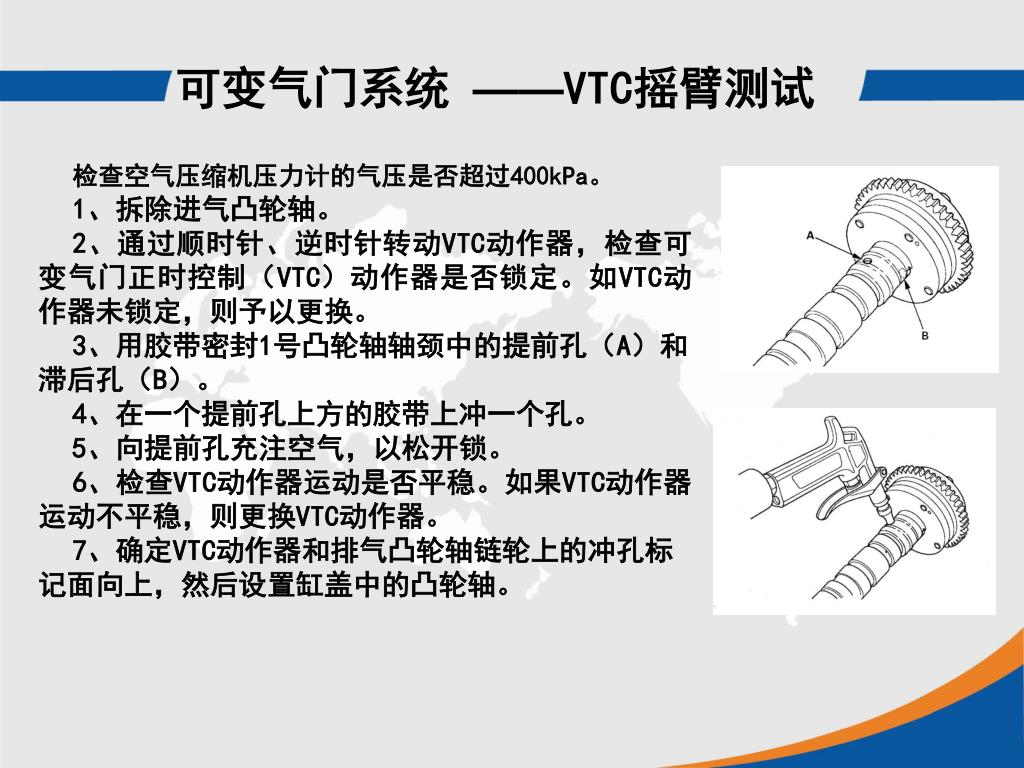 可变气门系统 ——VTC摇臂测试

检查空气压缩机压力计的气压是否超过400kPa。

1、拆除进气凸轮轴。

2、通过顺时针、逆时针转动VTC动作器，检查可变气门正时控制（VTC）动作器是否锁定。如VTC动作器未锁定，则予以更换。

3、用胶带密封1号凸轮轴轴颈中的提前孔（A）和滞后孔（B）。

4、在一个提前孔上方的胶带上冲一个孔。

5、向提前孔充注空气，以松开锁。

6、检查VTC动作器运动是否平稳。如果VTC动作器运动不平稳，则更换VTC动作器。

7、确定VTC动作器和排气凸轮轴链轮上的冲孔标记面向上，然后设置缸盖中的凸轮轴。

A

B